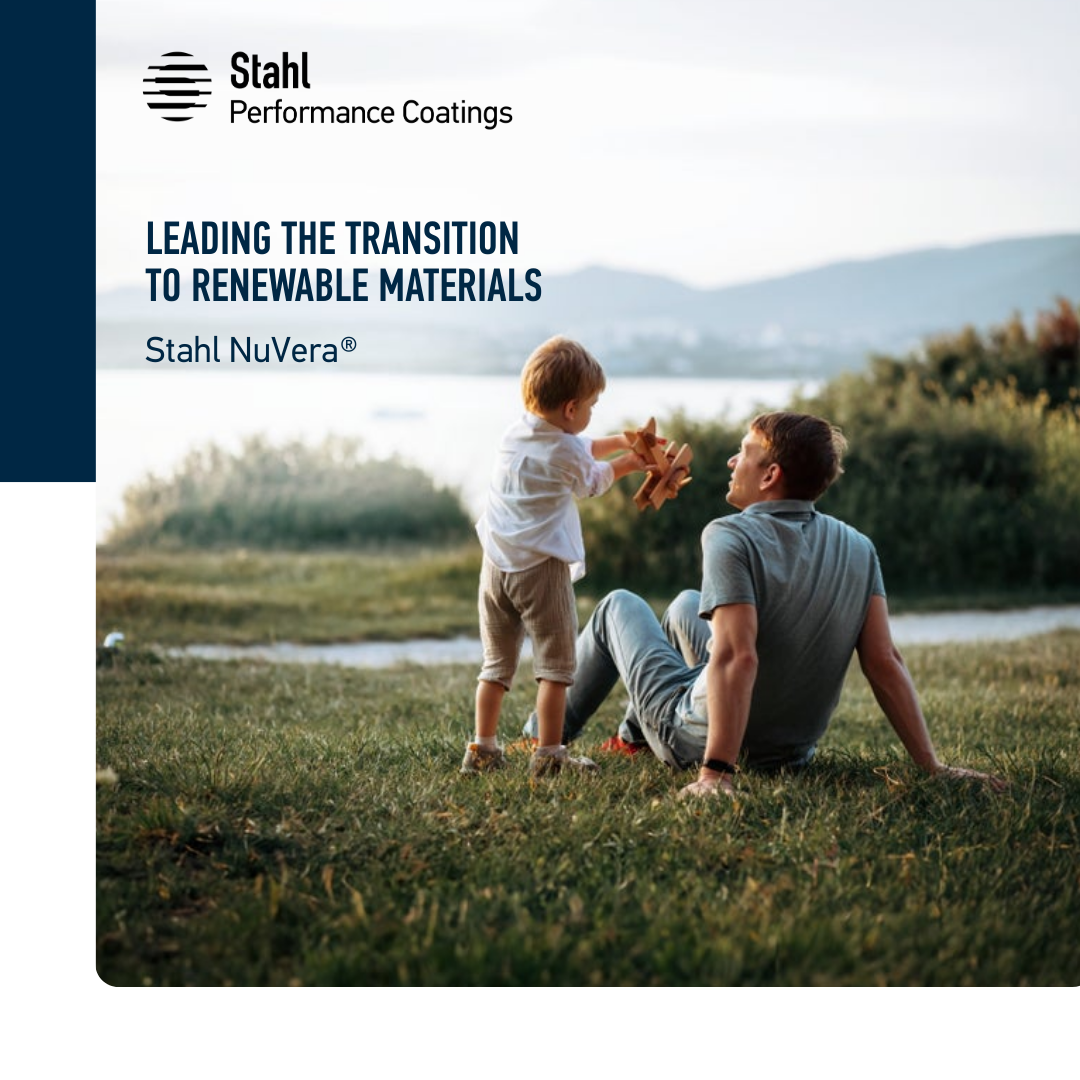 Stahl
Performance Coatings

LEADING THE TRANSITION TO RENEWABLE MATERIALS

Stahl NuVera®